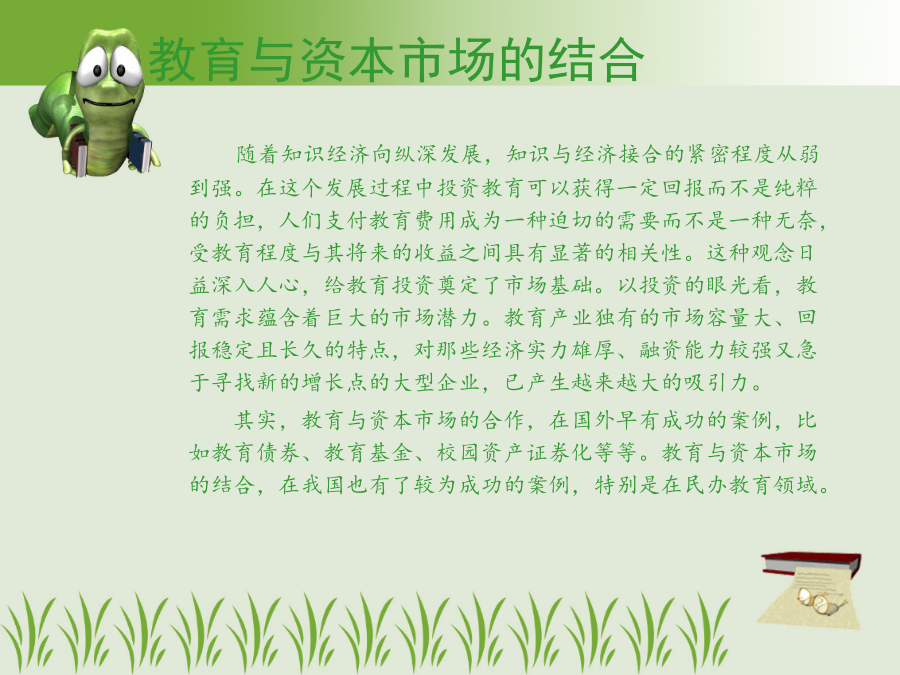 教育与资本市场的结合

随着知识经济向纵深发展，知识与经济接合的紧密程度从弱到强。在这个发展过程中投资教育可以获得一定回报而不是纯粹的负担，人们支付教育费用成为一种迫切的需要而不是一种无奈，受教育程度与其将来的收益之间具有显著的相关性。这种观念日益深入人心，给教育投资奠定了市场基础。以投资的眼光看，教育需求蕴含着巨大的市场潜力。教育产业独有的市场容量大、回报稳定且长久的特点，对那些经济实力雄厚、融资能力较强又急于寻找新的增长点的大型企业，已产生越来越大的吸引力。

其实，教育与资本市场的合作，在国外早有成功的案例，比如教育债券、教育基金、校园资产证券化等等。教育与资本市场的结合，在我国也有了较为成功的案例，特别是在民办教育领域。